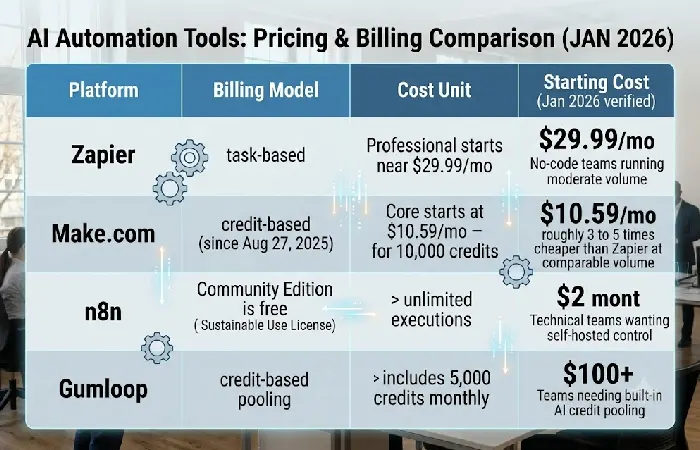 AI Automation Tools: Pricing & Billing Comparison (JAN 2026)

| Platform | Billing Model | Cost Unit | Starting Cost (Jan 2026 verified) |
|---|---|---|---|
| Zapier | task-based | Professional starts near \$29.99/mo | \$29.99/mo No-code teams running moderate volume |
| Make.com | credit-based (since Aug 27, 2025) | Core starts at \$10.59/mo – for 10,000 credits | \$10.59/mo roughly 3 to 5 times cheaper than Zapier at comparable volume |
| n8n | Community Edition is free ( Sustainable Use License) | > unlimited executions | \$2 mont Technical teams wanting self-hosted control |
| Gumloop | credit-based pooling | > includes 5,000 credits monthly | \$100+ Teams needing built-in AI credit pooling |